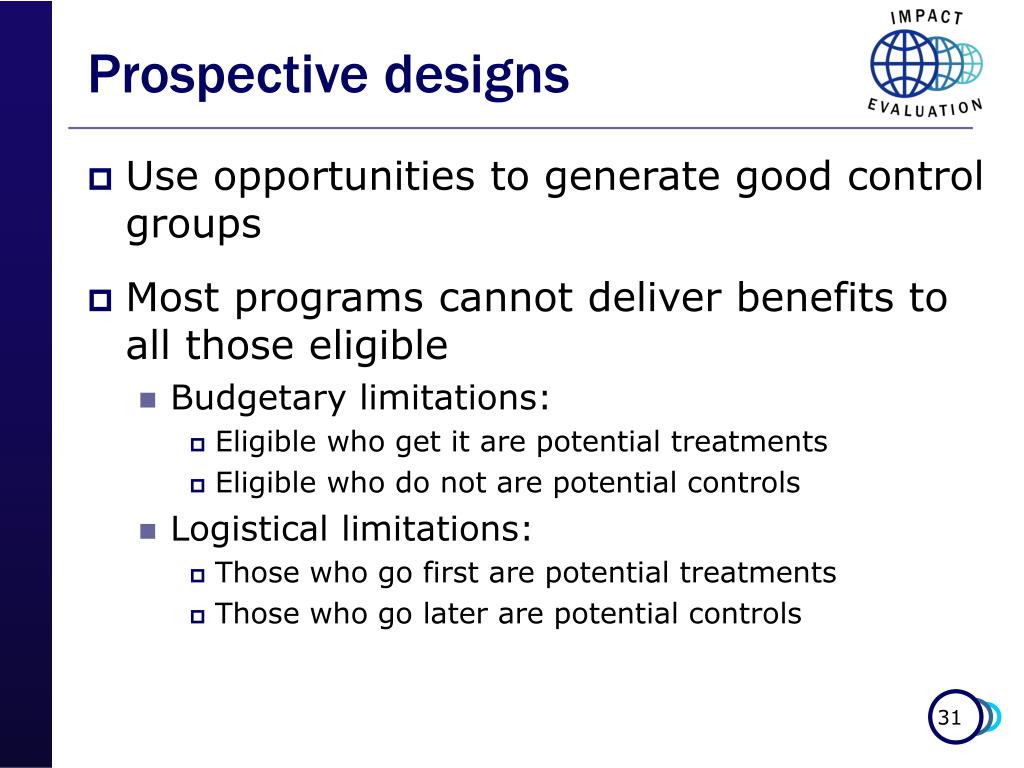 Prospective designs

IMPACT EVALUATION

Use opportunities to generate good control groups

Most programs cannot deliver benefits to all those eligible

Budgetary limitations:

Eligible who get it are potential treatments

Eligible who do not are potential controls

Logistical limitations:

Those who go first are potential treatments

Those who go later are potential controls

31